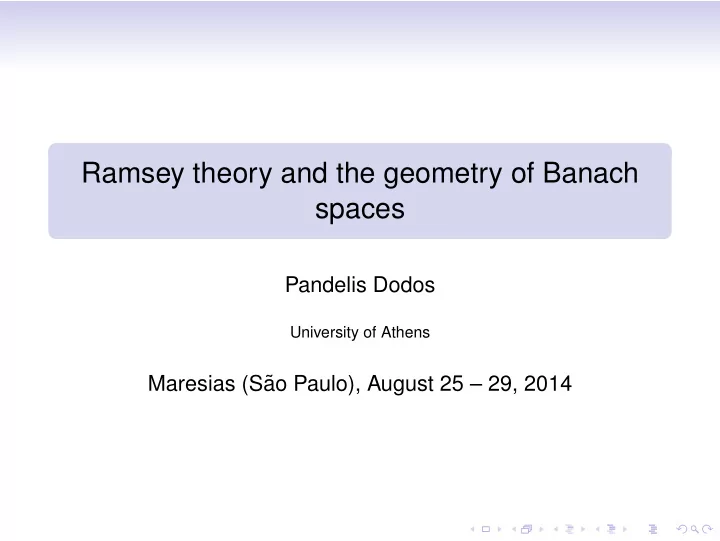 Ramsey theory and the geometry of Banach spaces

Pandelis Dodos

University of Athens

Maresias (São Paulo), August 25 – 29, 2014